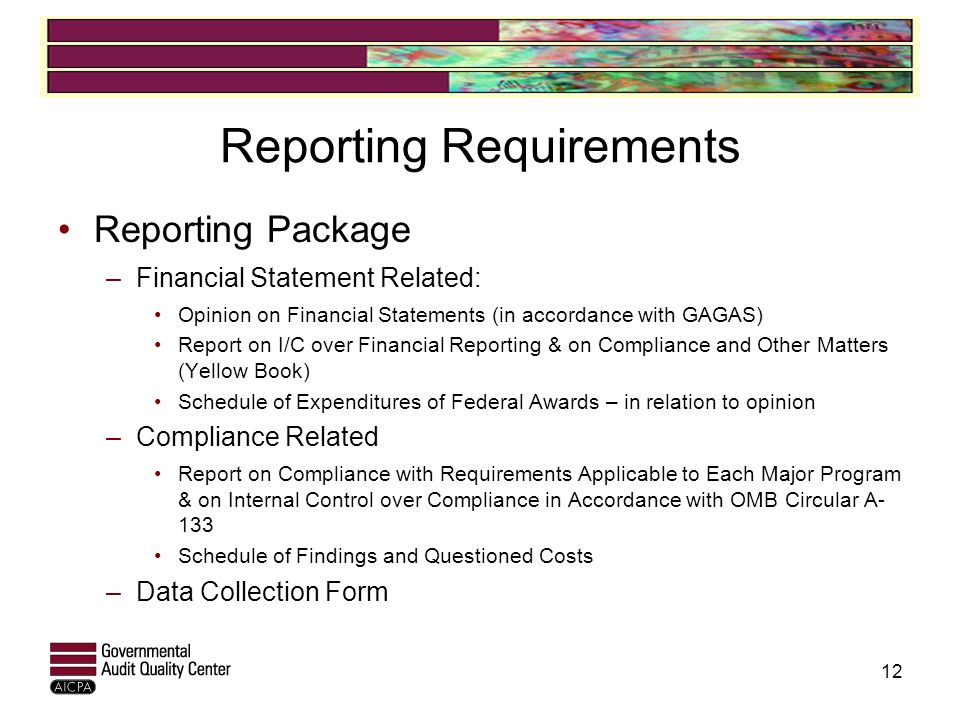 Reporting Requirements

• Reporting Package

– Financial Statement Related:

• Opinion on Financial Statements (in accordance with GAGAS)

• Report on I/C over Financial Reporting & on Compliance and Other Matters (Yellow Book)

• Schedule of Expenditures of Federal Awards – in relation to opinion

– Compliance Related

• Report on Compliance with Requirements Applicable to Each Major Program & on Internal Control over Compliance in Accordance with OMB Circular A-133

• Schedule of Findings and Questioned Costs

– Data Collection Form

Governmental Audit Quality Center

AICPA

12